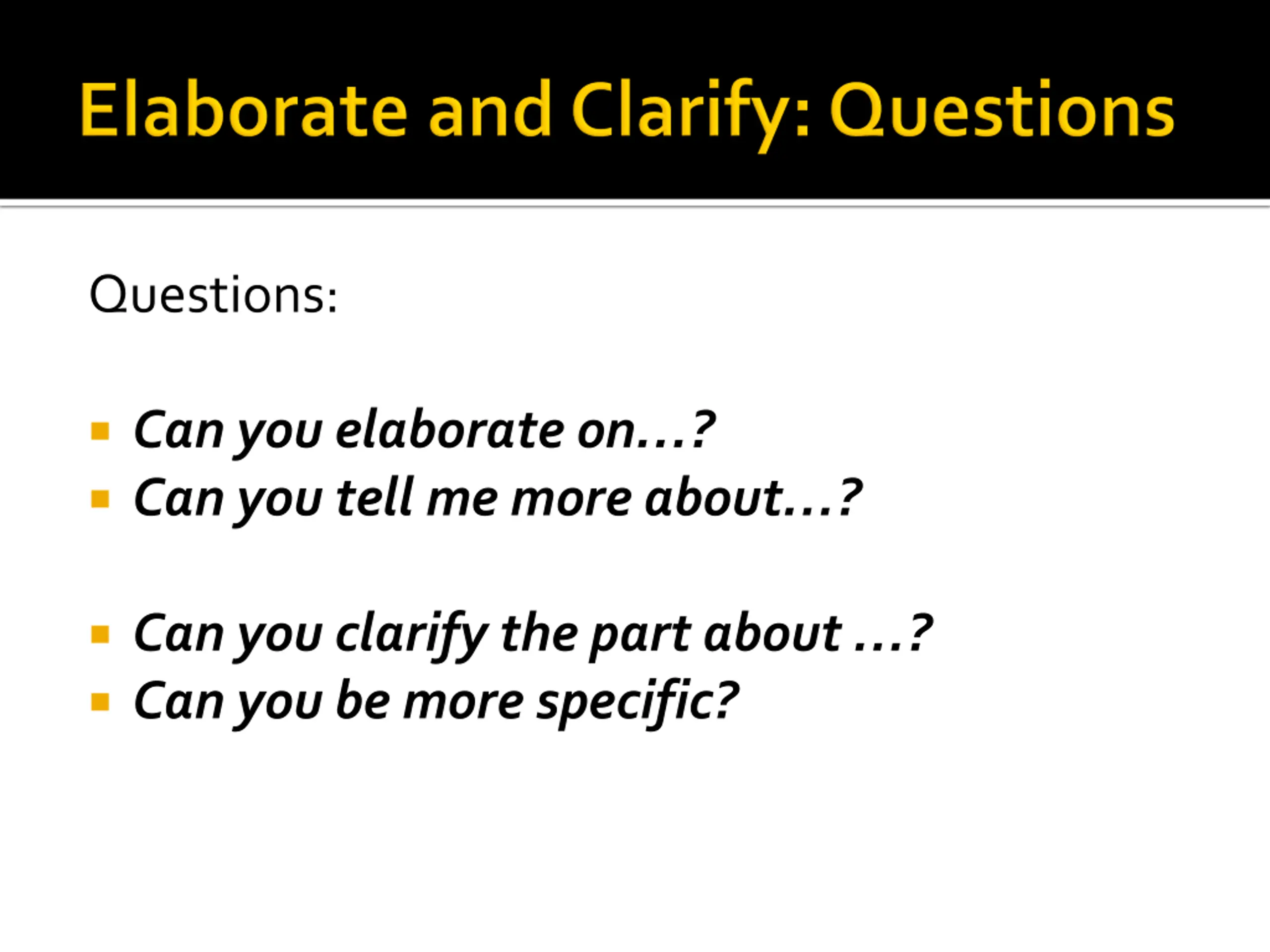 Elaborate and Clarify: Questions

Questions:

- Can you elaborate on…?
- Can you tell me more about…?

- Can you clarify the part about …?
- Can you be more specific?